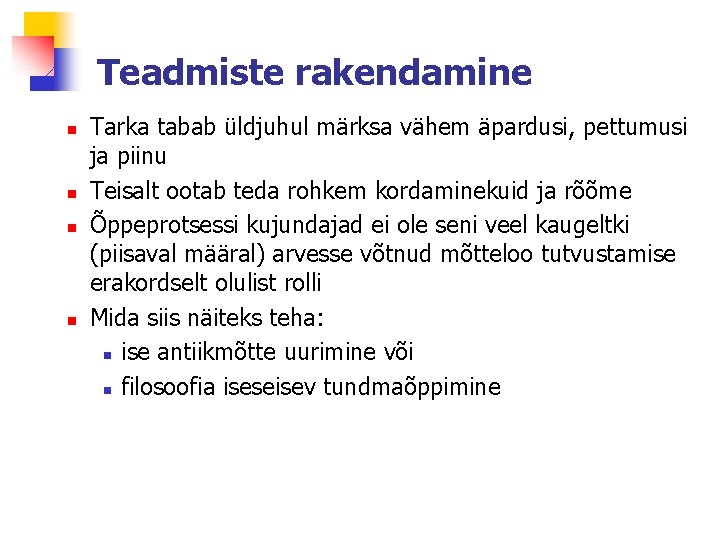 Teadmiste rakendamine

- Tarka tabab üldjuhul märksa vähem äpardusi, pettumusi ja piinu
- Teisalt ootab teda rohkem kordaminekuid ja rõõme
- Õppeprotsessi kujundajad ei ole seni veel kaugeltki (piisaval määral) arvesse võtnud mõtteloo tutvustamise erakordselt olulist rolli
- Mida siis näiteks teha:
  - ise antiikmõtte uurimine või
  - filosoofia iseseisev tundmaõppimine